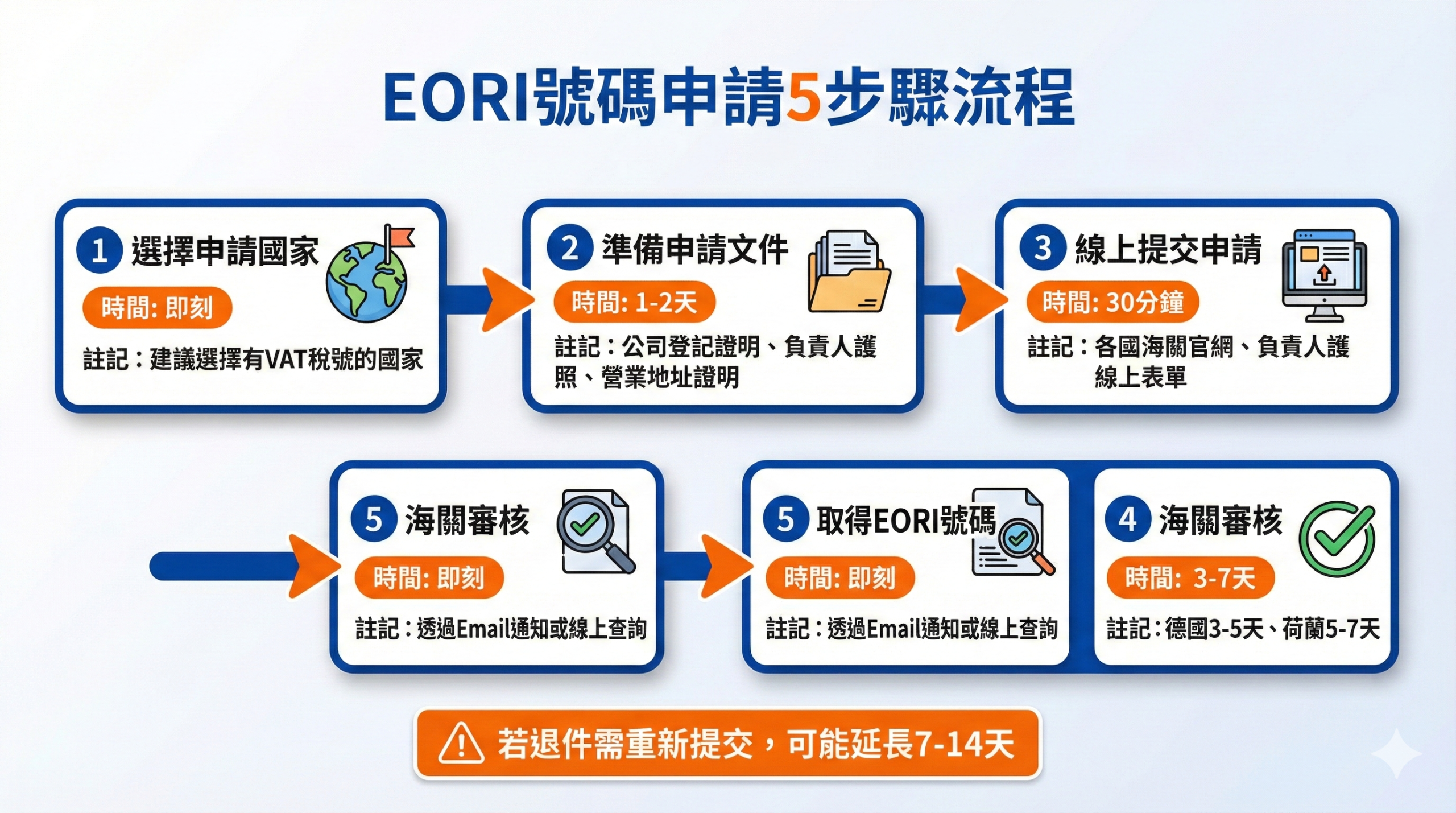 EORI號碼申請5步驟流程

1 選擇申請國家
時間: 即刻
註記：建議選擇有VAT稅號的國家

2 準備申請文件
時間: 1-2天
註記：公司登記證明、負責人護照、營業地址證明

3 線上提交申請
時間: 30分鐘
註記：各國海關官網、負責人護線上表單

5 海關審核
時間: 即刻
註記：透過Email通知或線上查詢

5 取得EORI號碼
時間: 即刻
註記：透過Email通知或線上查詢

4 海關審核
時間: 3-7天
註記：德國3-5天、荷蘭5-7天

若退件需重新提交，可能延長7-14天